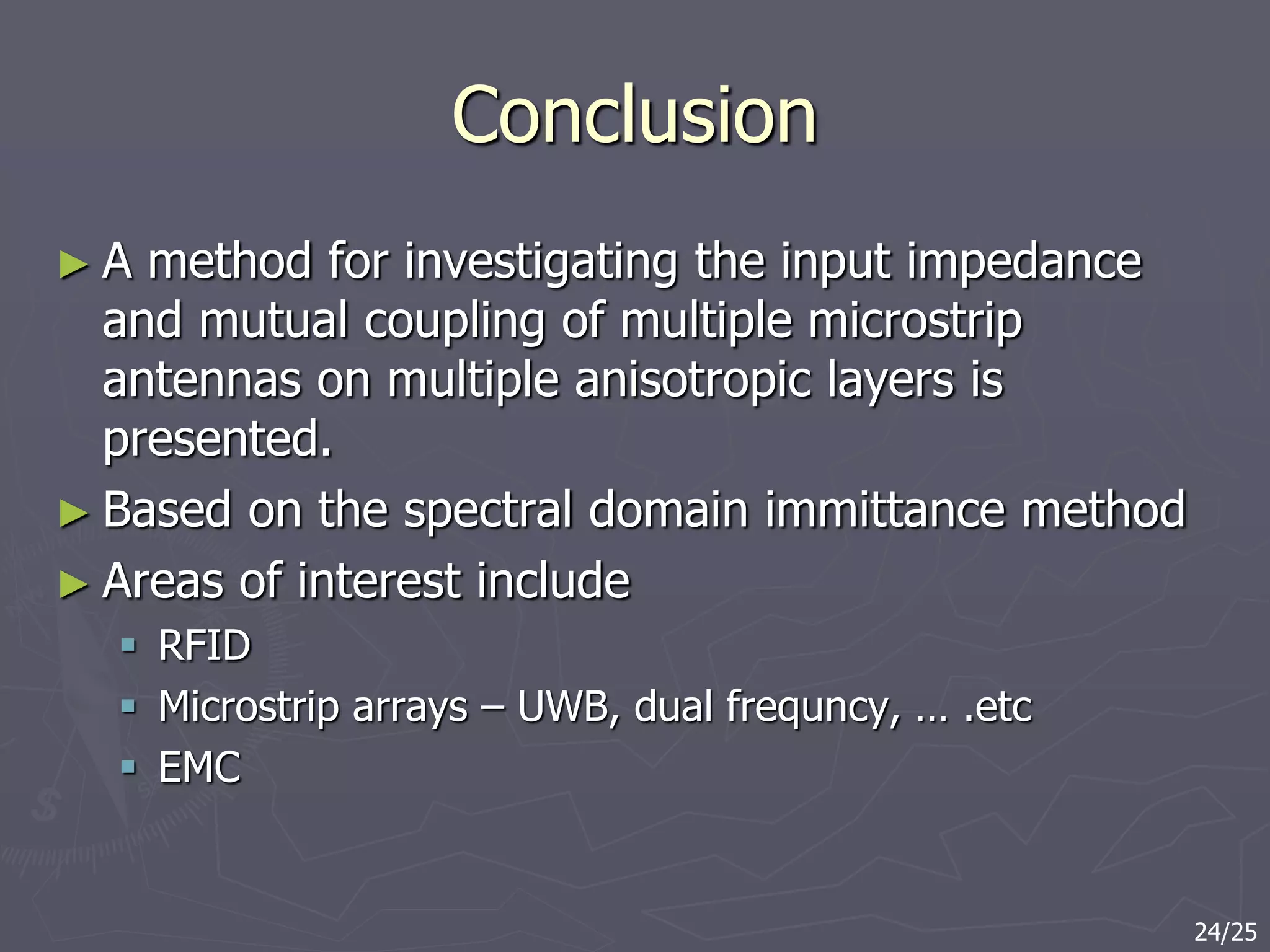 Conclusion

► A method for investigating the input impedance and mutual coupling of multiple microstrip antennas on multiple anisotropic layers is presented.

► Based on the spectral domain immittance method

► Areas of interest include

▪ RFID

▪ Microstrip arrays – UWB, dual frequncy, … .etc

▪ EMC

24/25